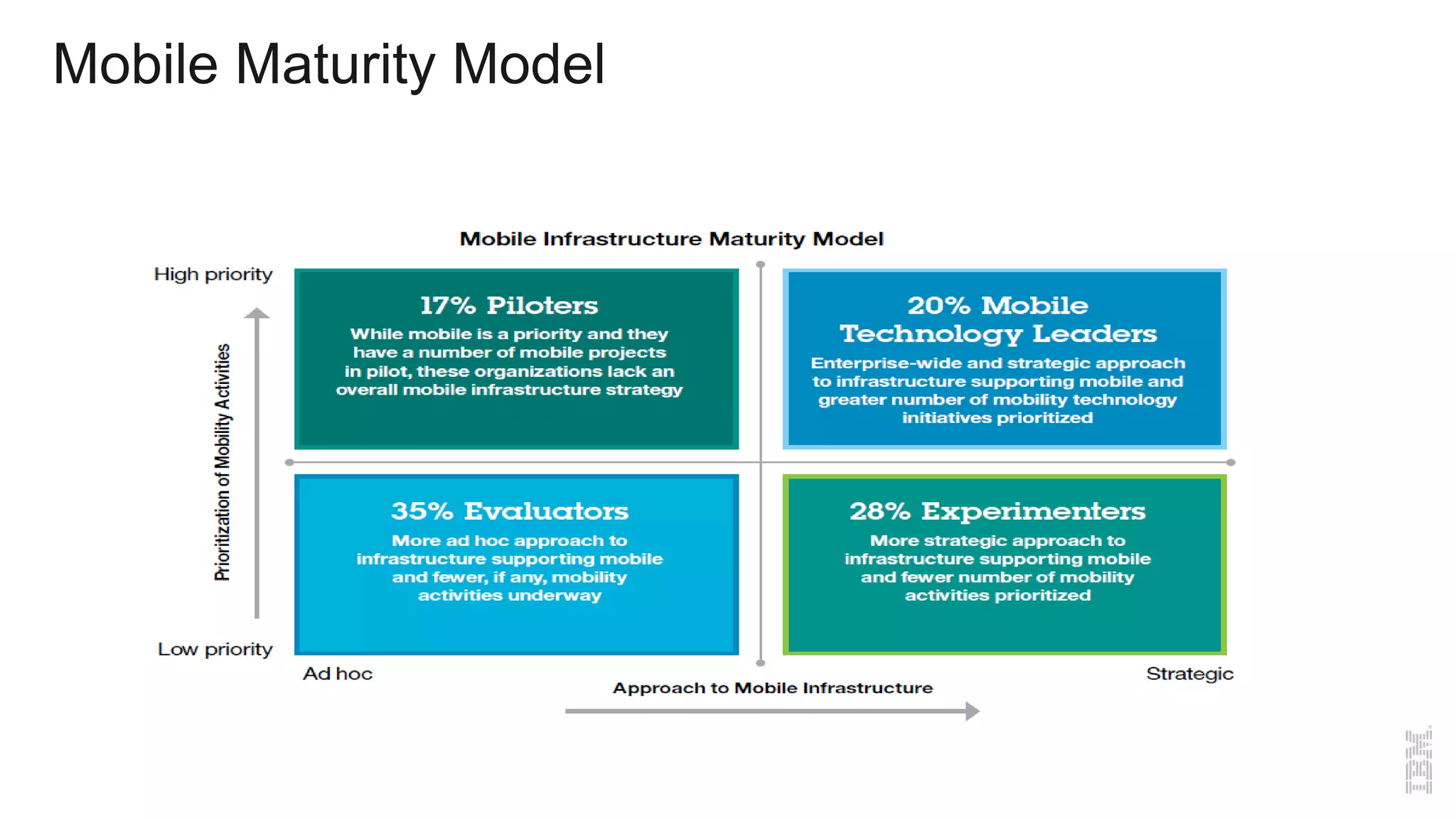 Mobile Maturity Model

Mobile Infrastructure Maturity Model

High priority

Prioritization of Mobility Activities

Low priority

17% Piloters
While mobile is a priority and they have a number of mobile projects in pilot, these organizations lack an overall mobile infrastructure strategy

20% Mobile Technology Leaders
Enterprise-wide and strategic approach to infrastructure supporting mobile and greater number of mobility technology initiatives prioritized

35% Evaluators
More ad hoc approach to infrastructure supporting mobile and fewer, if any, mobility activities underway

28% Experimenters
More strategic approach to infrastructure supporting mobile and fewer number of mobility activities prioritized

Ad hoc

Approach to Mobile Infrastructure

Strategic

IBM